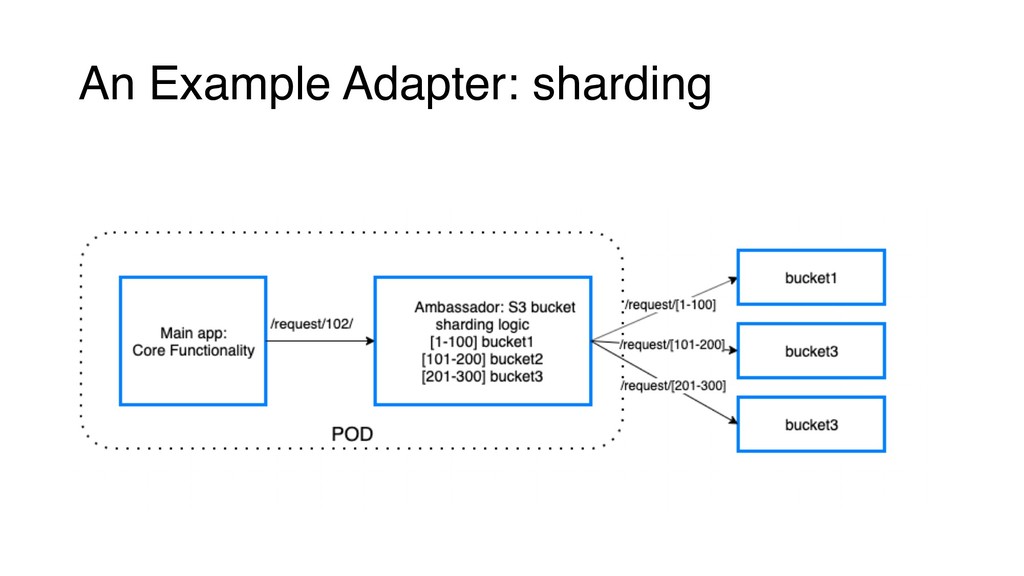 An Example Adapter: sharding

Main app:
Core Functionality

/request/102/

Ambassador: S3 bucket
sharding logic
[1-100] bucket1
[101-200] bucket2
[201-300] bucket3

POD

/request/[1-100]

/request/[101-200]

/request/[201-300]

bucket1

bucket3

bucket3